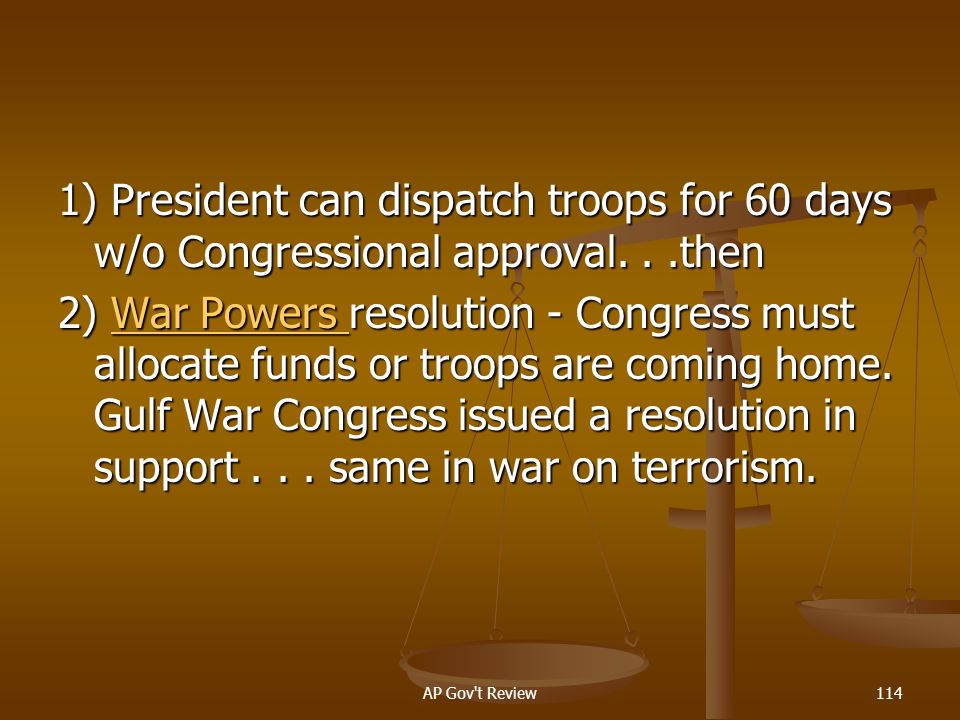 1) President can dispatch troops for 60 days w/o Congressional approval. . .then

2) War Powers resolution - Congress must allocate funds or troops are coming home. Gulf War Congress issued a resolution in support . . . same in war on terrorism.

AP Gov't Review

114